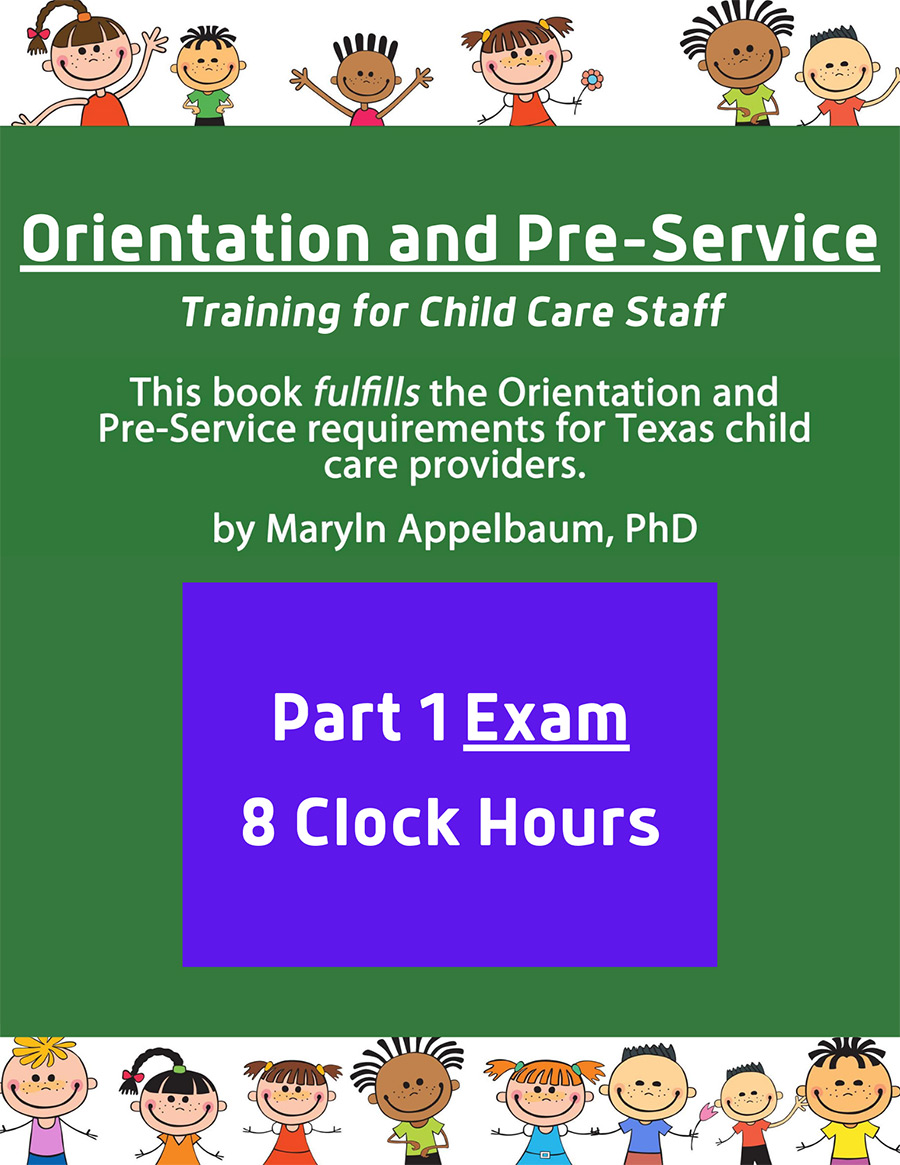 Orientation and Pre-Service

Training for Child Care Staff

This book fulfills the Orientation and Pre-Service requirements for Texas child care providers.

by Maryln Appelbaum, PhD

Part 1 Exam

8 Clock Hours